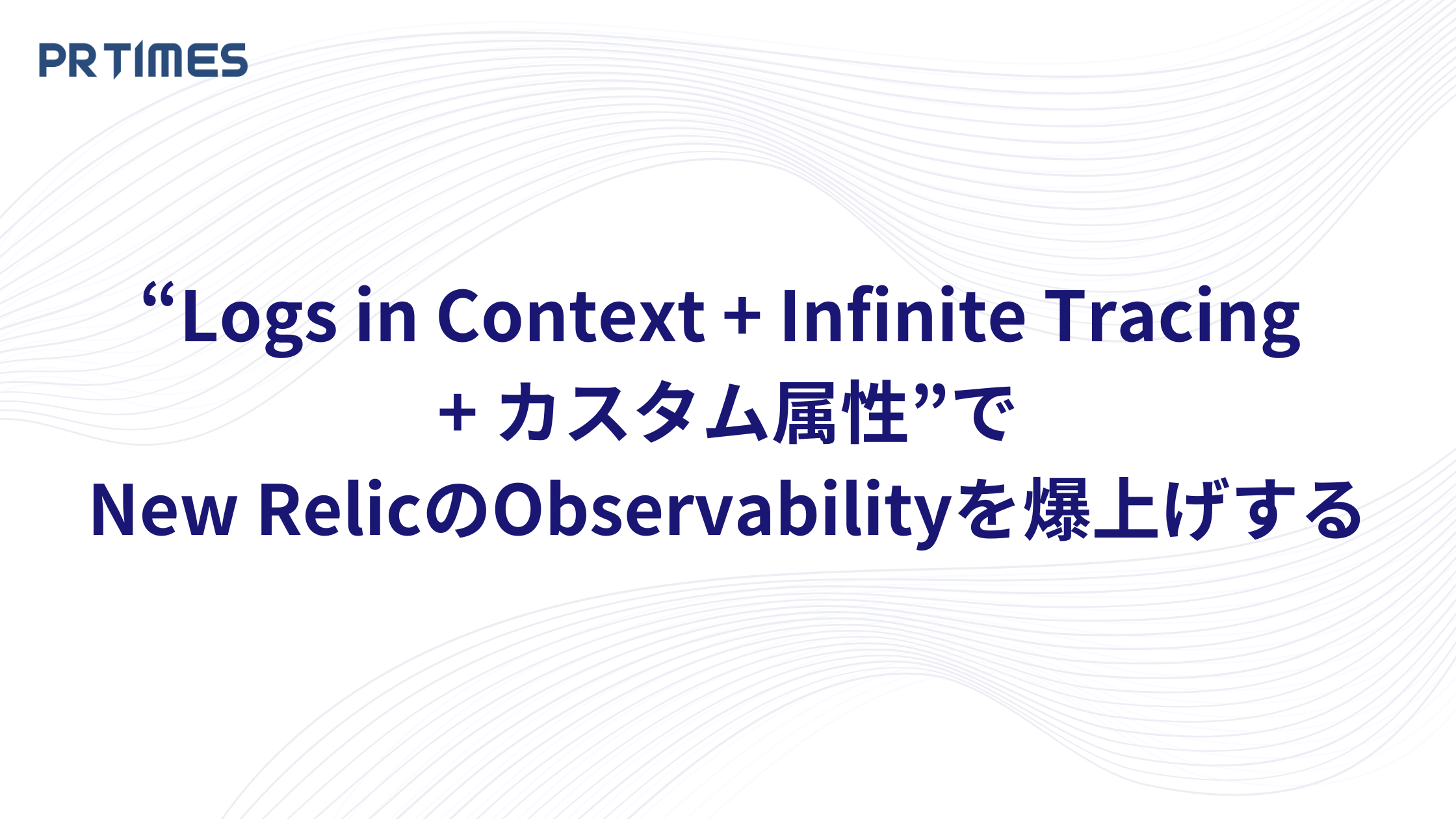 PR TIMES

“Logs in Context + Infinite Tracing + カスタム属性”で New RelicのObservabilityを爆上げする